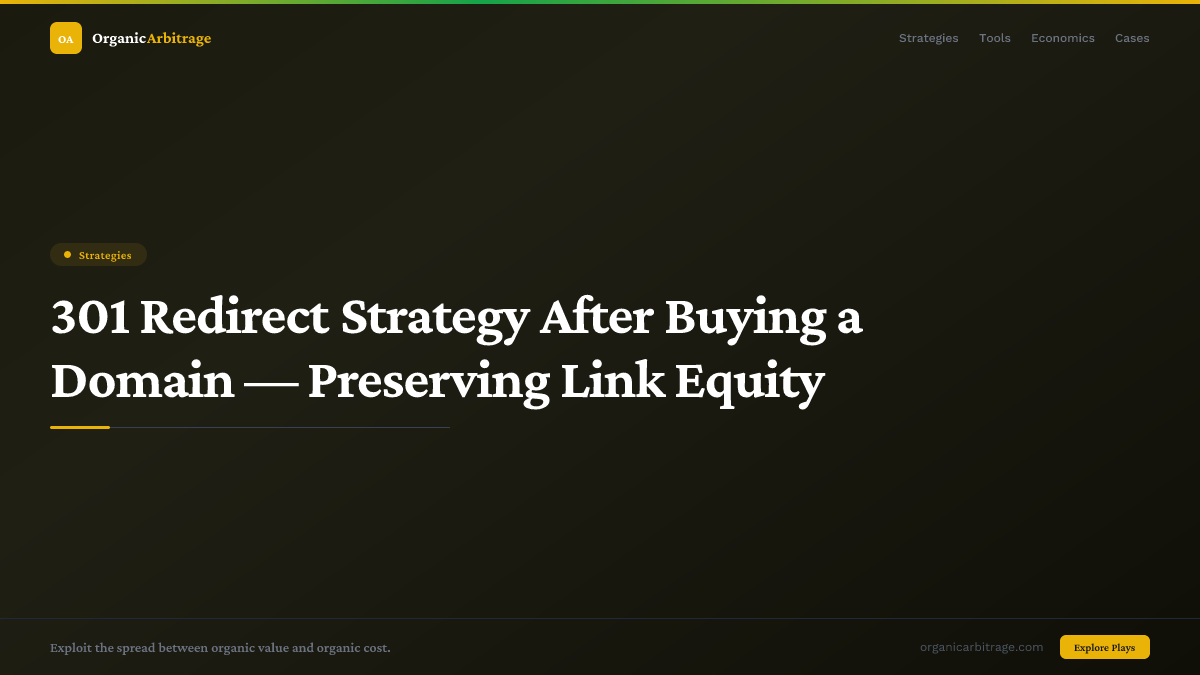 OA OrganicArbitrage

Strategies Tools Economics Cases

Strategies

301 Redirect Strategy After Buying a Domain — Preserving Link Equity

Exploit the spread between organic value and organic cost.

organicarbitrage.com

Explore Plays